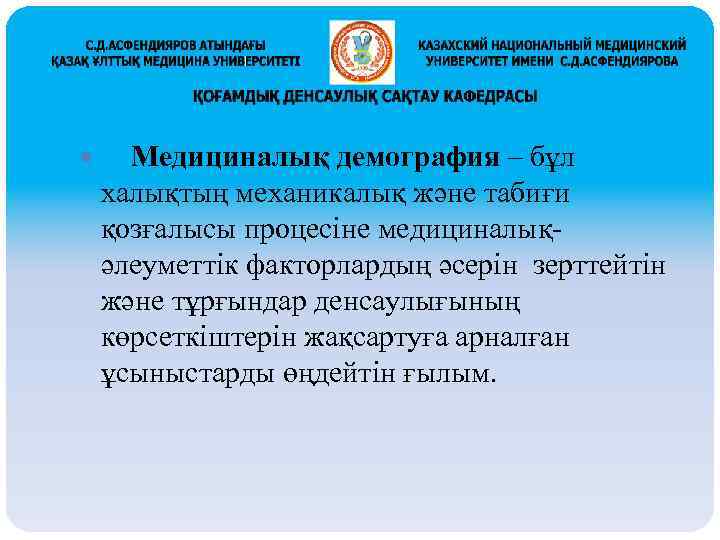 С.Д.АСФЕНДИЯРОВ АТЫНДАҒЫ ҚАЗАҚ ҰЛТТЫҚ МЕДИЦИНА УНИВЕРСИТЕТІ

КАЗАХСКИЙ НАЦИОНАЛЬНЫЙ МЕДИЦИНСКИЙ УНИВЕРСИТЕТ ИМЕНИ С.Д.АСФЕНДИЯРОВА

ҚОҒАМДЫҚ ДЕНСАУЛЫҚ САҚТАУ КАФЕДРАСЫ

Медициналық демография – бұл халықтың механикалық және табиғи қозғалысы процесіне медициналық-әлеуметтік факторлардың әсерін зерттейтін және тұрғындар денсаулығының көрсеткіштерін жақсартуға арналған ұсыныстарды өңдейтін ғылым.